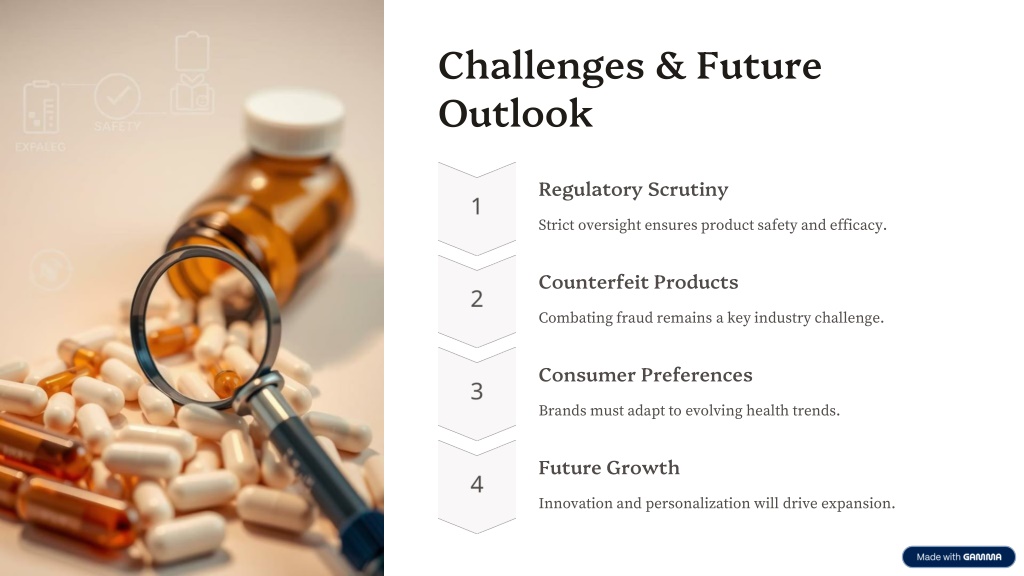 SAFETY

EXPASEG

Challenges & Future Outlook

1

Regulatory Scrutiny

Strict oversight ensures product safety and efficacy.

2

Counterfeit Products

Combating fraud remains a key industry challenge.

3

Consumer Preferences

Brands must adapt to evolving health trends.

4

Future Growth

Innovation and personalization will drive expansion.

Made with GAMMA